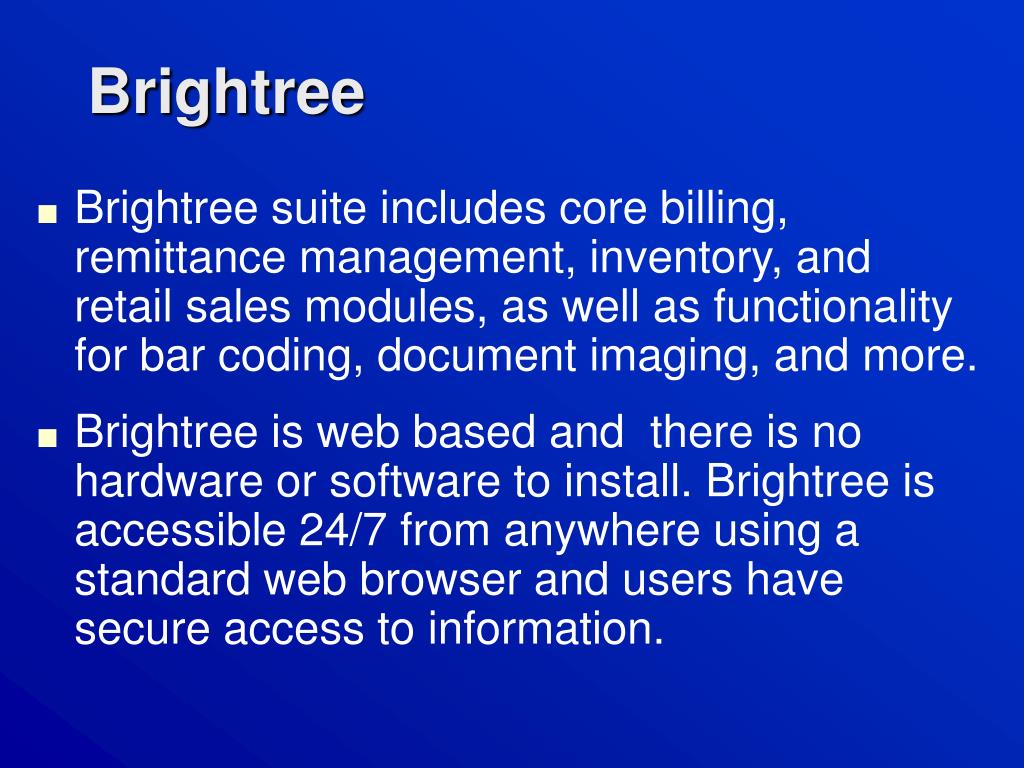 Brightree

■ Brightree suite includes core billing, remittance management, inventory, and retail sales modules, as well as functionality for bar coding, document imaging, and more.

■ Brightree is web based and there is no hardware or software to install. Brightree is accessible 24/7 from anywhere using a standard web browser and users have secure access to information.